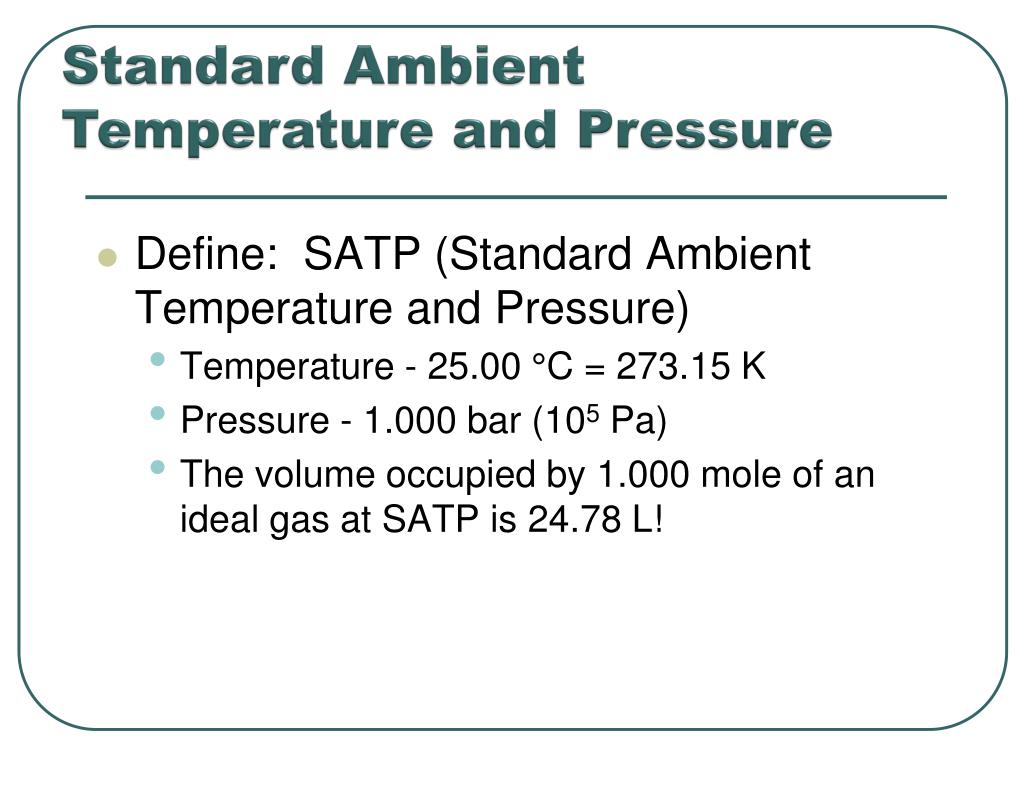 Standard Ambient Temperature and Pressure

- Define: SATP (Standard Ambient Temperature and Pressure)
  - Temperature - 25.00 °C = 273.15 K
  - Pressure - 1.000 bar ($10^5$ Pa)
  - The volume occupied by 1.000 mole of an ideal gas at SATP is 24.78 L!